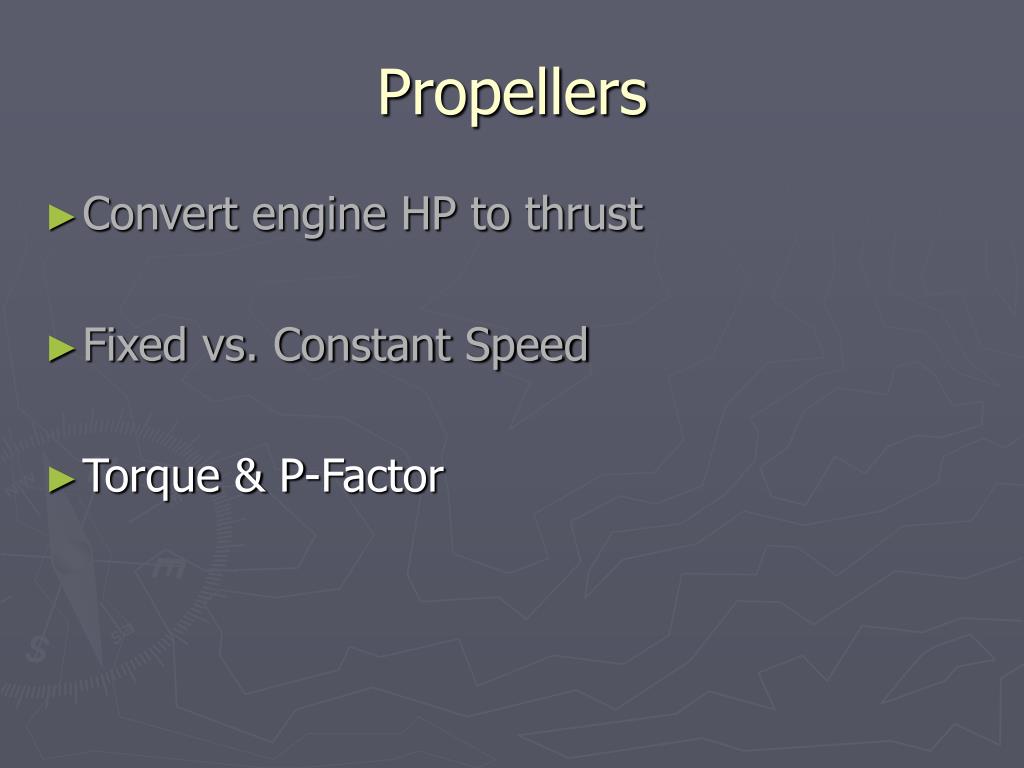 Propellers

►Convert engine HP to thrust

►Fixed vs. Constant Speed

►Torque & P-Factor